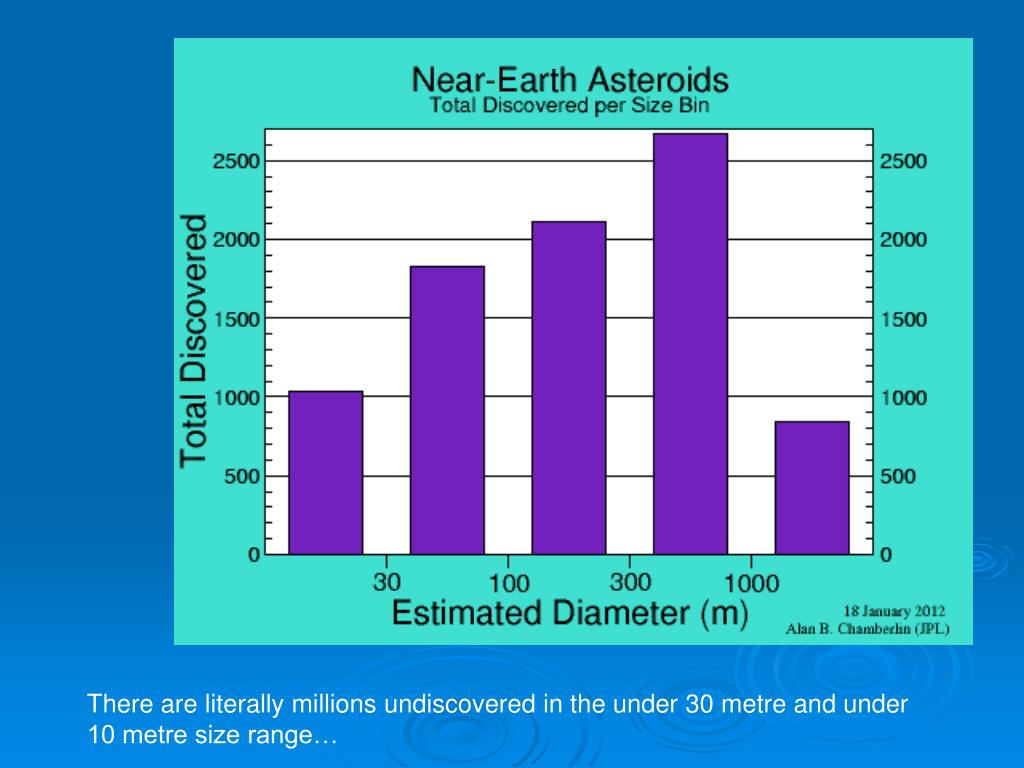 Near-Earth Asteroids
Total Discovered per Size Bin

Total Discovered

2500
2000
1500
1000
500
0

2500
2000
1500
1000
500
0

30
100
300
1000

Estimated Diameter (m)

18 January 2012
Alan B. Chamberlin (JPL)

There are literally millions undiscovered in the under 30 metre and under 10 metre size range…